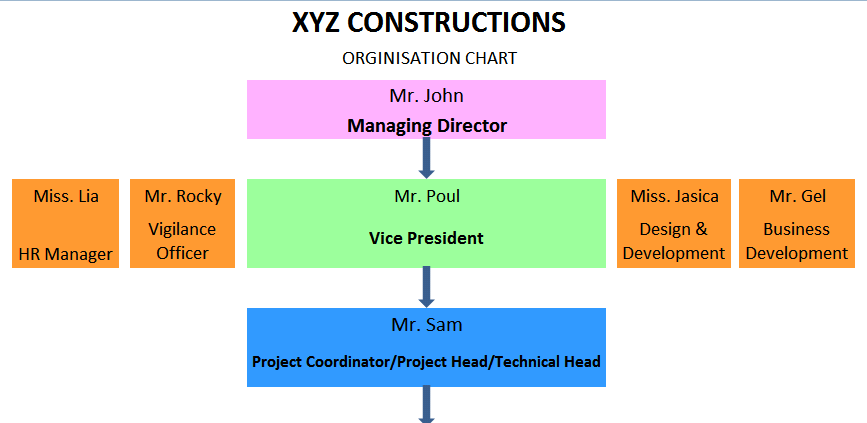 XYZ CONSTRUCTIONS

ORGINISATION CHART

Mr. John
Managing Director

Miss. Lia
HR Manager

Mr. Rocky
Vigilance Officer

Mr. Poul
Vice President

Miss. Jasica
Design & Development

Mr. Gel
Business Development

Mr. Sam
Project Coordinator/Project Head/Technical Head